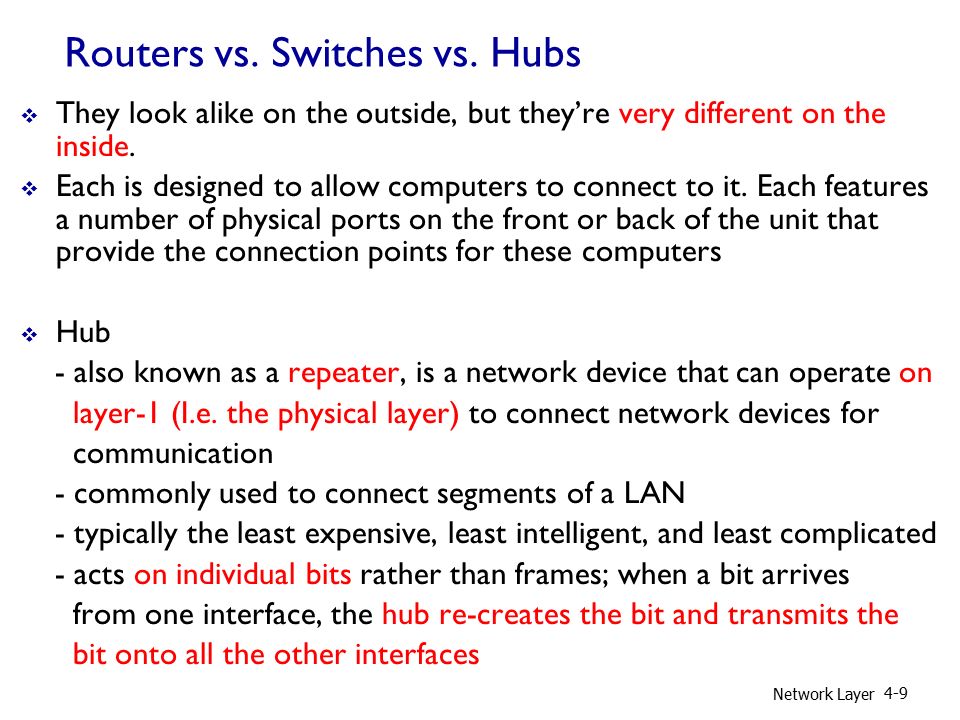 Routers vs. Switches vs. Hubs

❖ They look alike on the outside, but they're very different on the inside.

❖ Each is designed to allow computers to connect to it. Each features a number of physical ports on the front or back of the unit that provide the connection points for these computers

❖ Hub
- also known as a repeater, is a network device that can operate on layer-1 (I.e. the physical layer) to connect network devices for communication
- commonly used to connect segments of a LAN
- typically the least expensive, least intelligent, and least complicated
- acts on individual bits rather than frames; when a bit arrives from one interface, the hub re-creates the bit and transmits the bit onto all the other interfaces

Network Layer 4-9